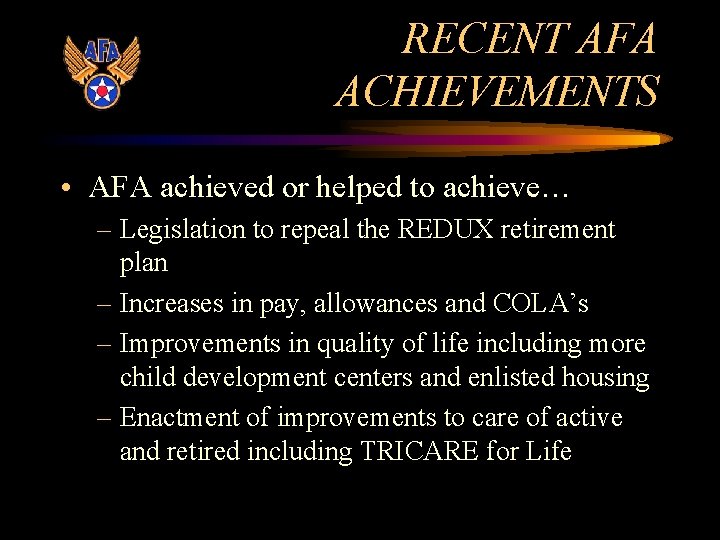 AFA

RECENT AFA ACHIEVEMENTS

• AFA achieved or helped to achieve…
– Legislation to repeal the REDUX retirement plan
– Increases in pay, allowances and COLA’s
– Improvements in quality of life including more child development centers and enlisted housing
– Enactment of improvements to care of active and retired including TRICARE for Life